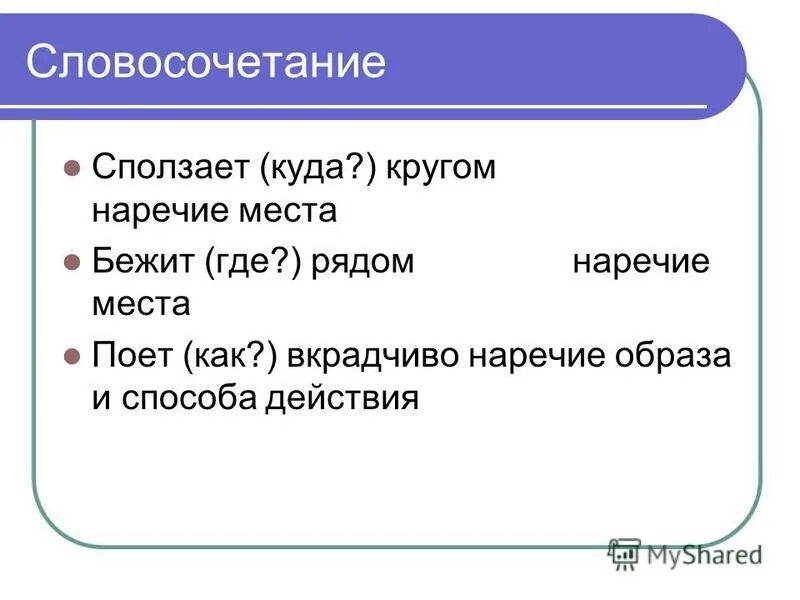 Словосочетание

Сползает (куда?) кругом наречие места

Бежит (где?) рядом наречие места

Поет (как?) вкрадчиво наречие образа и способа действия

MyShared